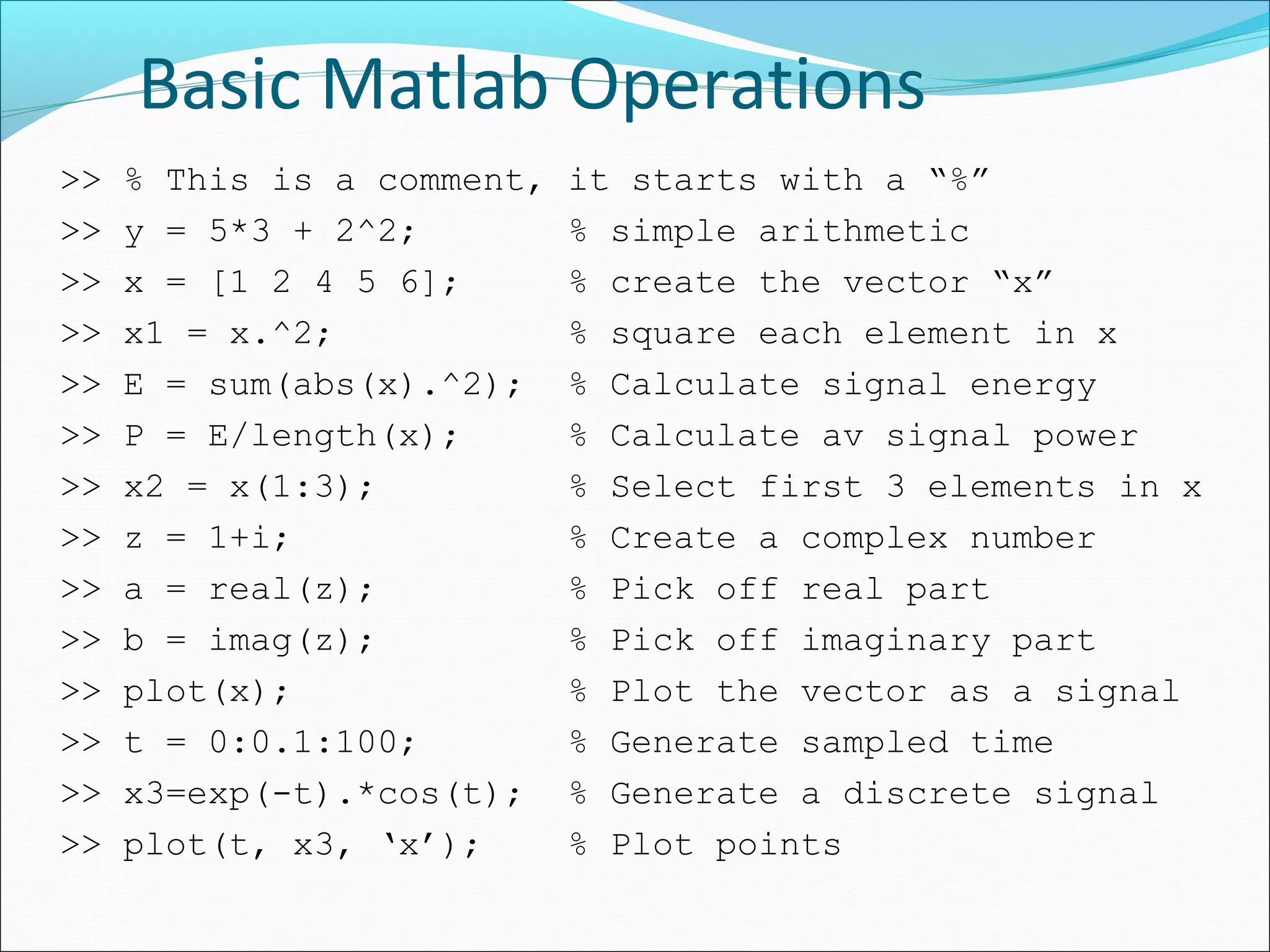 Basic Matlab Operations

>> % This is a comment, it starts with a “%”
>> y = 5*3 + 2^2; % simple arithmetic
>> x = [1 2 4 5 6]; % create the vector “x”
>> x1 = x.^2; % square each element in x
>> E = sum(abs(x).^2); % Calculate signal energy
>> P = E/length(x); % Calculate av signal power
>> x2 = x(1:3); % Select first 3 elements in x
>> z = 1+i; % Create a complex number
>> a = real(z); % Pick off real part
>> b = imag(z); % Pick off imaginary part
>> plot(x); % Plot the vector as a signal
>> t = 0:0.1:100; % Generate sampled time
>> x3=exp(-t).*cos(t); % Generate a discrete signal
>> plot(t, x3, ‘x’); % Plot points